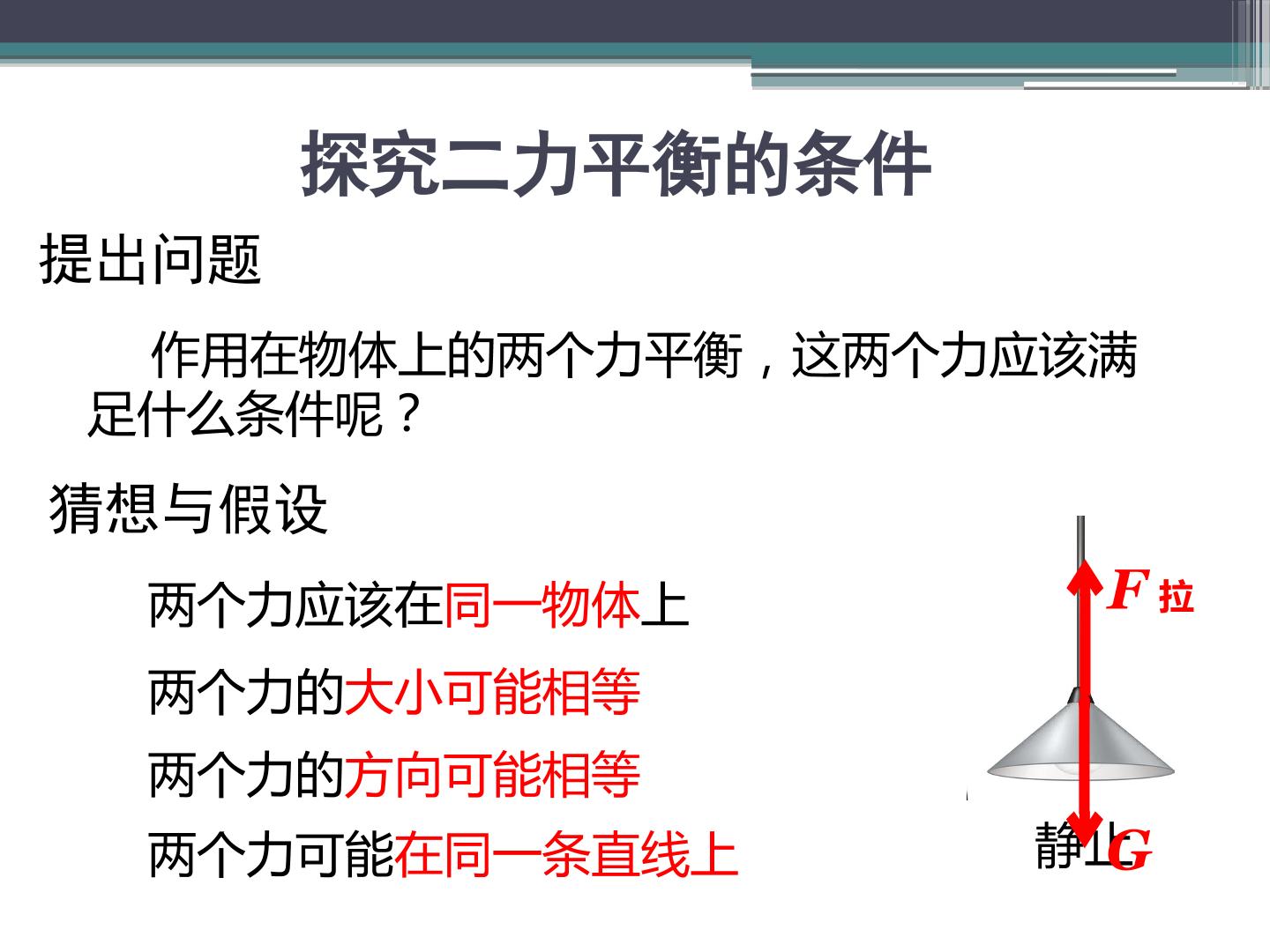 探究二力平衡的条件

提出问题

作用在物体上的两个力平衡，这两个力应该满足什么条件呢？

猜想与假设

两个力应该在同一物体上

两个力的大小可能相等

两个力的方向可能相等

两个力可能在同一条直线上

$F$ 拉

静止

$G$